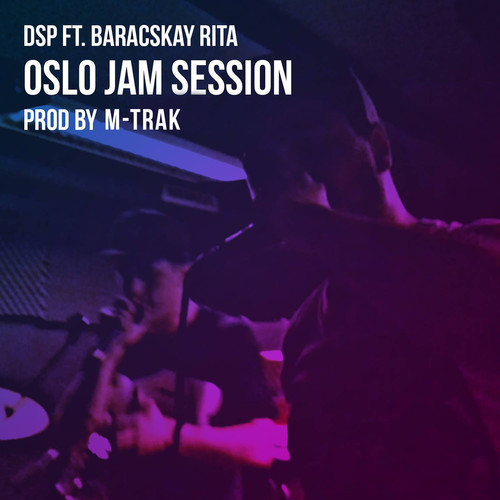 DSP FT. BARACSKAY RITA
OSLO JAM SESSION
PROD BY M-TRAK